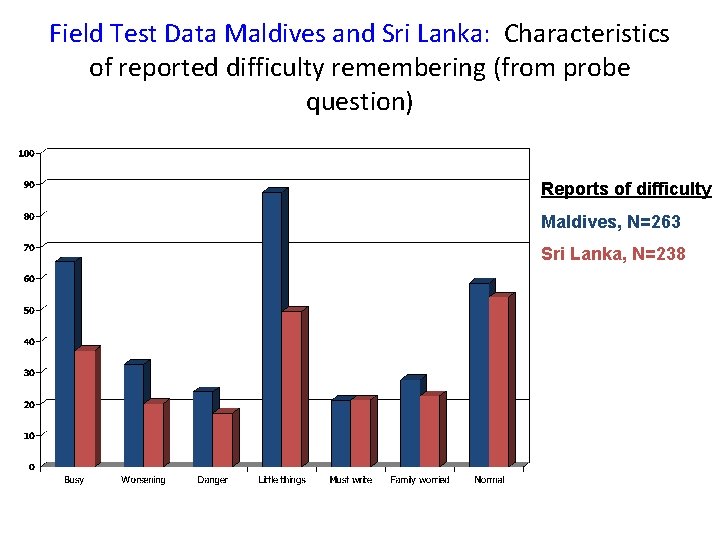 Field Test Data Maldives and Sri Lanka: Characteristics of reported difficulty remembering (from probe question)

100
90
80
70
60
50
40
30
20
10
0

Busy
Worsening
Danger
Little things
Must write
Family worried
Normal

Reports of difficulty
Maldives, N=263
Sri Lanka, N=238